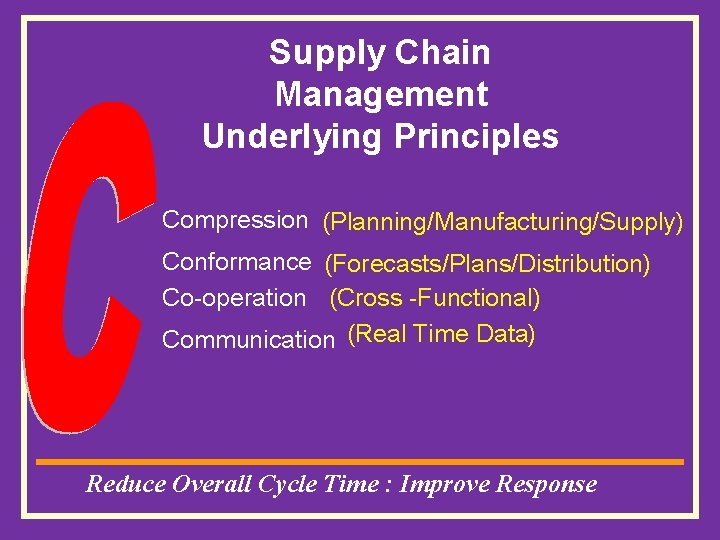 Supply Chain Management Underlying Principles

C

Compression (Planning/Manufacturing/Supply)
Conformance (Forecasts/Plans/Distribution)
Co-operation (Cross -Functional)
Communication (Real Time Data)

Reduce Overall Cycle Time : Improve Response